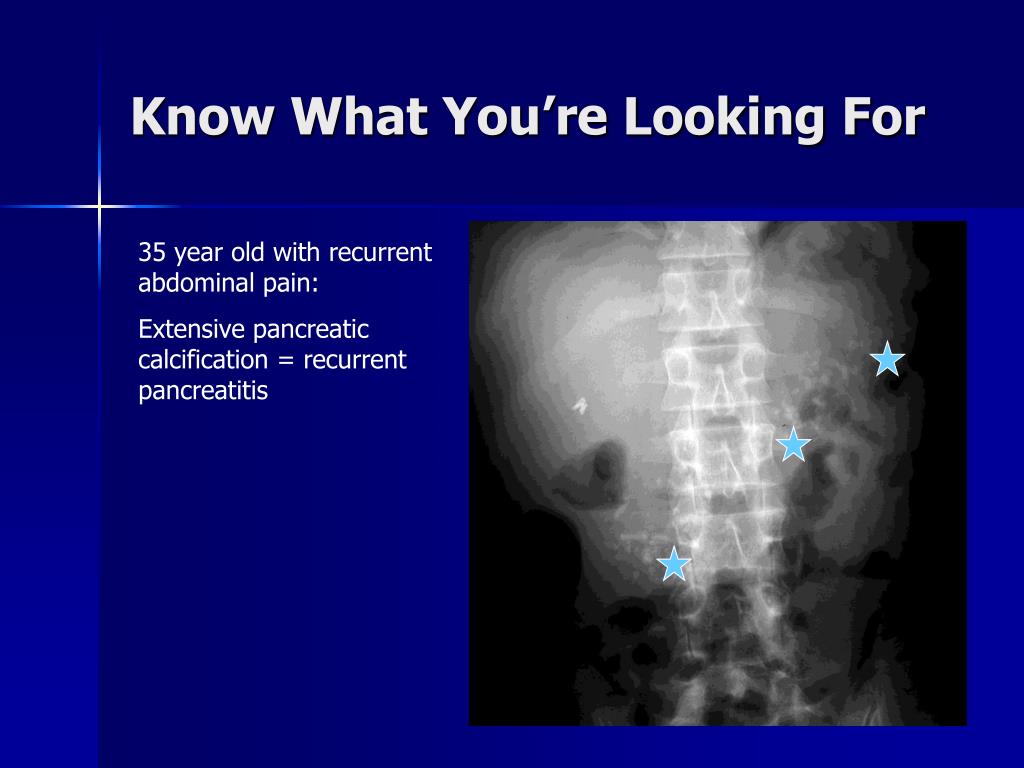 Know What You’re Looking For

35 year old with recurrent abdominal pain:

Extensive pancreatic calcification = recurrent pancreatitis